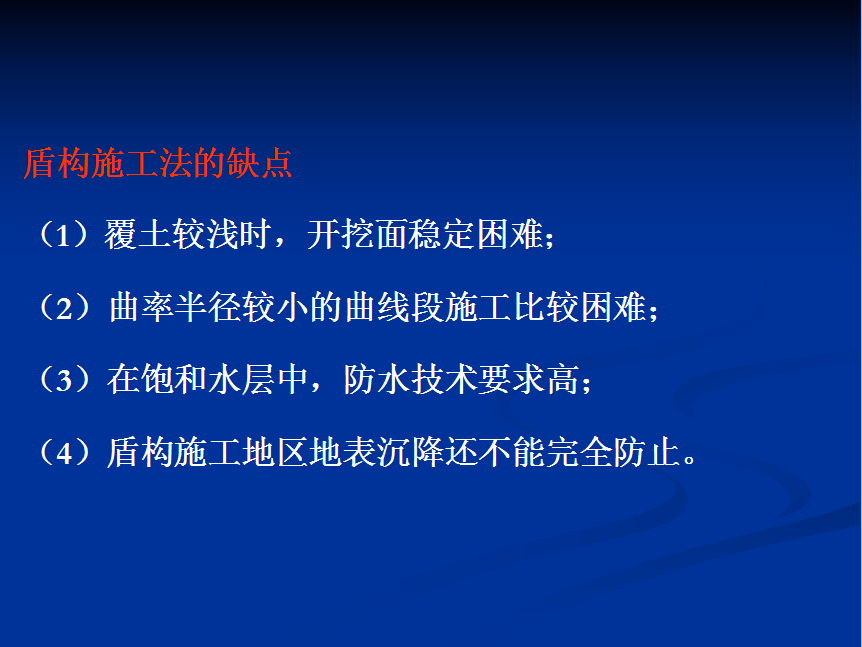 盾构施工法的缺点

（1）覆土较浅时，开挖面稳定困难；

（2）曲率半径较小的曲线段施工比较困难；

（3）在饱和水层中，防水技术要求高；

（4）盾构施工地区地表沉降还不能完全防止。